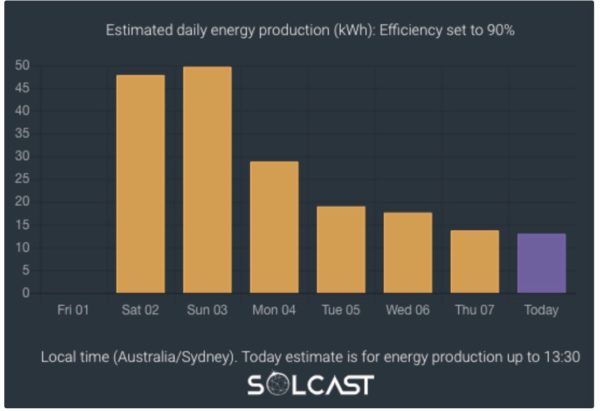 Estimated daily energy production (kWh): Efficiency set to 90%

50
45
40
35
30
25
20
15
10
5
0

Fri 01
Sat 02
Sun 03
Mon 04
Tue 05
Wed 06
Thu 07
Today

Local time (Australia/Sydney). Today estimate is for energy production up to 13:30

SOLCAST